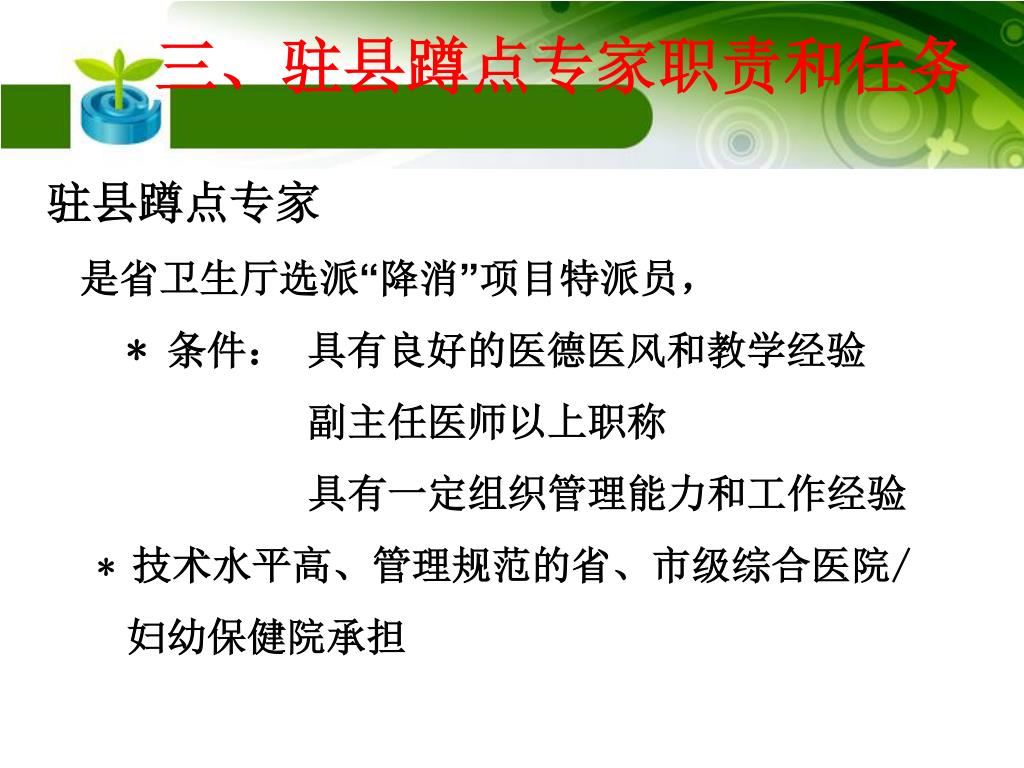 三、驻县蹲点专家职责和任务

驻县蹲点专家

是省卫生厅选派“降消”项目特派员，

＊ 条件： 具有良好的医德医风和教学经验

副主任医师以上职称

具有一定组织管理能力和工作经验

＊ 技术水平高、管理规范的省、市级综合医院/妇幼保健院承担